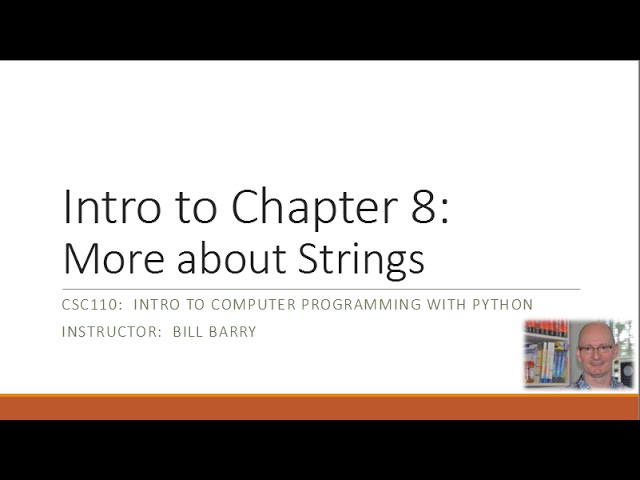 Intro to Chapter 8:
More about Strings

CSC110: INTRO TO COMPUTER PROGRAMMING WITH PYTHON

INSTRUCTOR: BILL BARRY